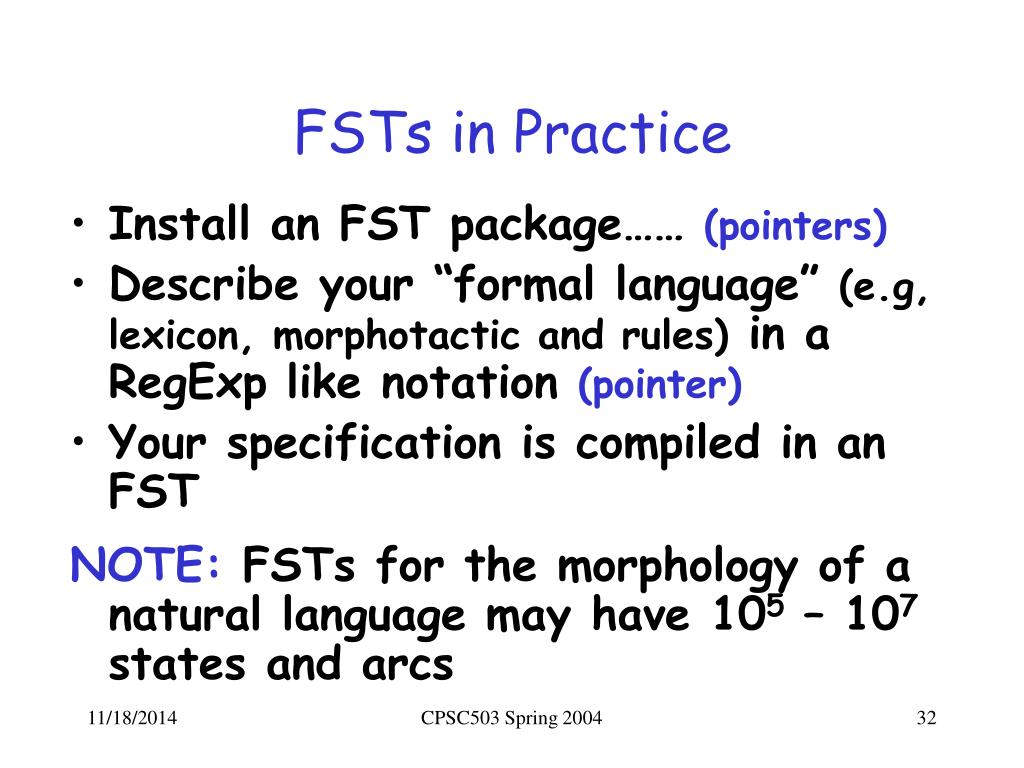 FSTs in Practice

• Install an FST package…… (pointers)
• Describe your “formal language” (e.g, lexicon, morphotactic and rules) in a RegExp like notation (pointer)
• Your specification is compiled in an FST

NOTE: FSTs for the morphology of a natural language may have $10^5$ – $10^7$ states and arcs

11/18/2014 CPSC503 Spring 2004 32